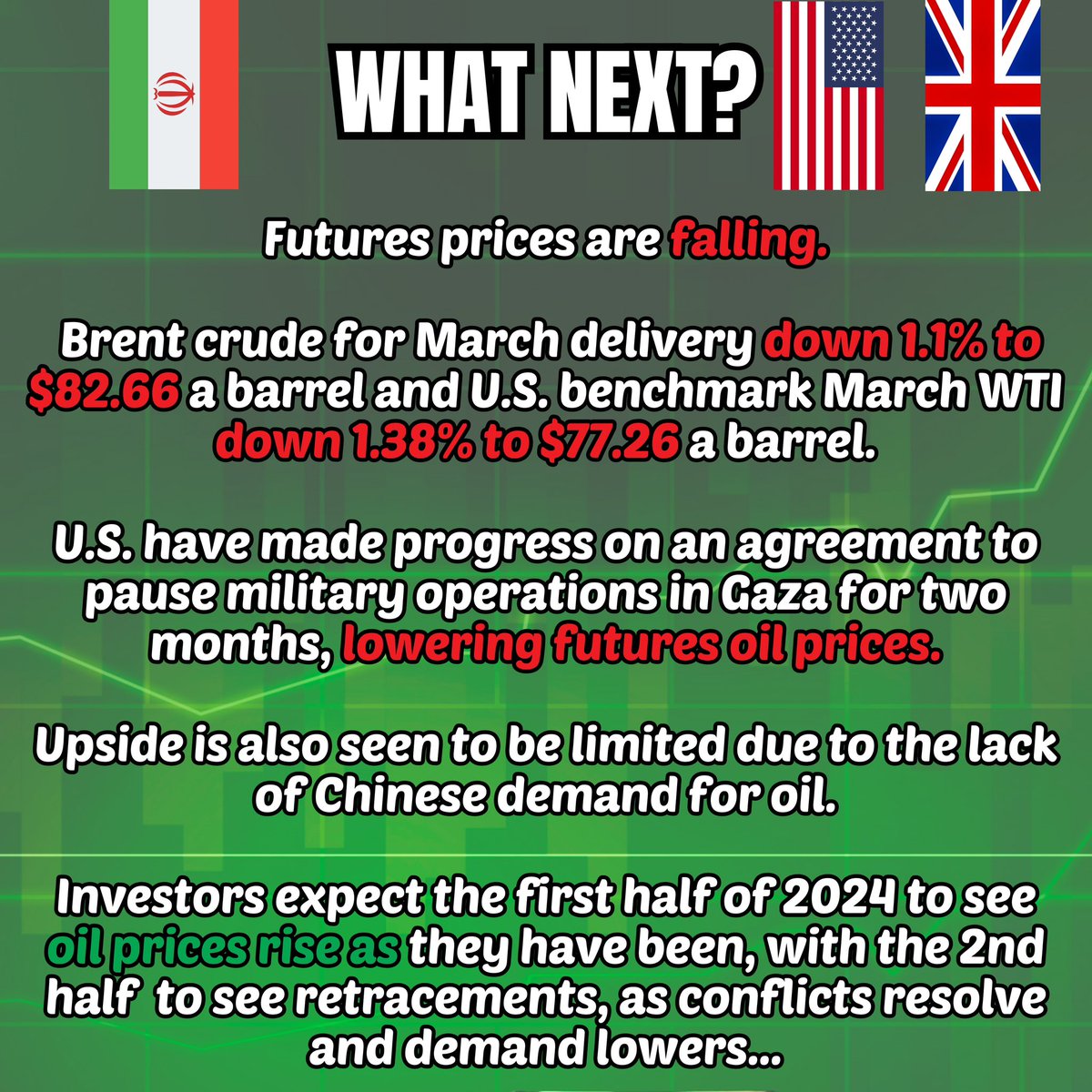 WHAT NEXT?

Futures prices are falling.

Brent crude for March delivery down 1.1% to $82.66 a barrel and U.S. benchmark March WTI down 1.38% to $77.26 a barrel.

U.S. have made progress on an agreement to pause military operations in Gaza for two months, lowering futures oil prices.

Upside is also seen to be limited due to the lack of Chinese demand for oil.

Investors expect the first half of 2024 to see oil prices rise as they have been, with the 2nd half to see retracements, as conflicts resolve and demand lowers...